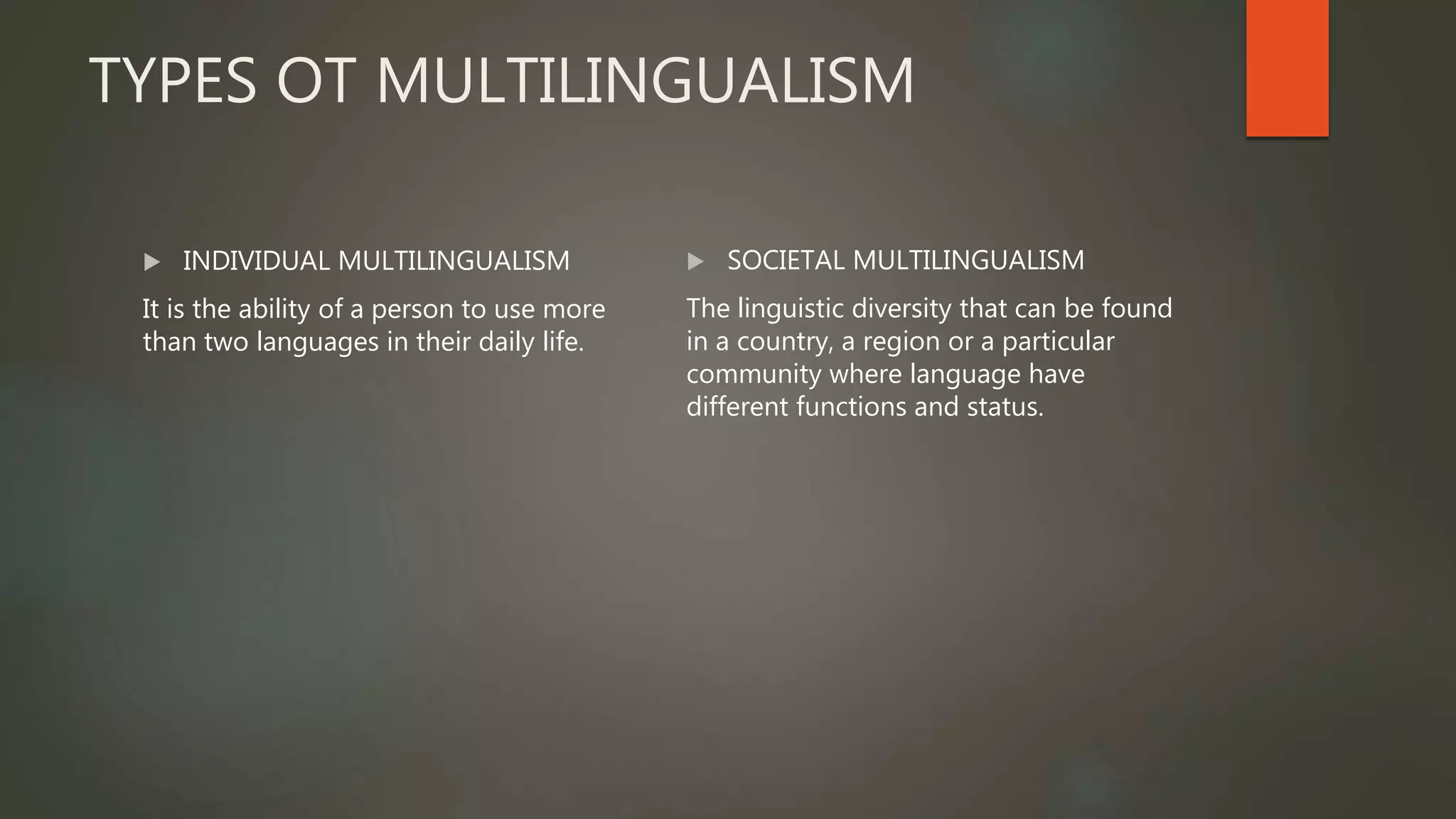 TYPES OT MULTILINGUALISM

INDIVIDUAL MULTILINGUALISM

It is the ability of a person to use more than two languages in their daily life.

SOCIETAL MULTILINGUALISM

The linguistic diversity that can be found in a country, a region or a particular community where language have different functions and status.